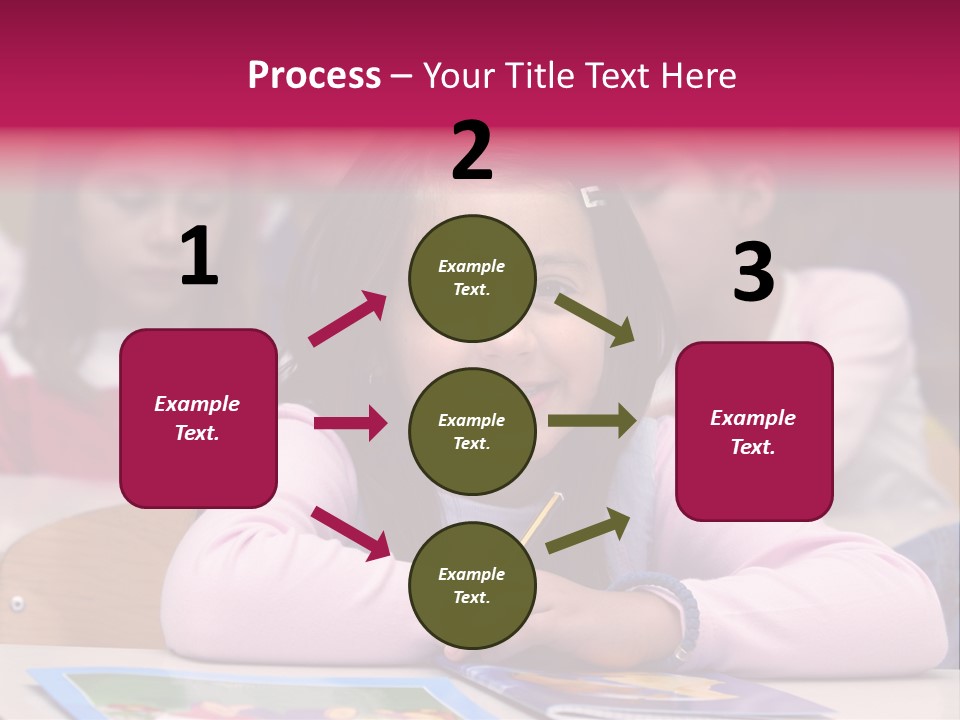 Process – Your Title Text Here

1

Example Text.

2

Example Text.

Example Text.

Example Text.

3

Example Text.